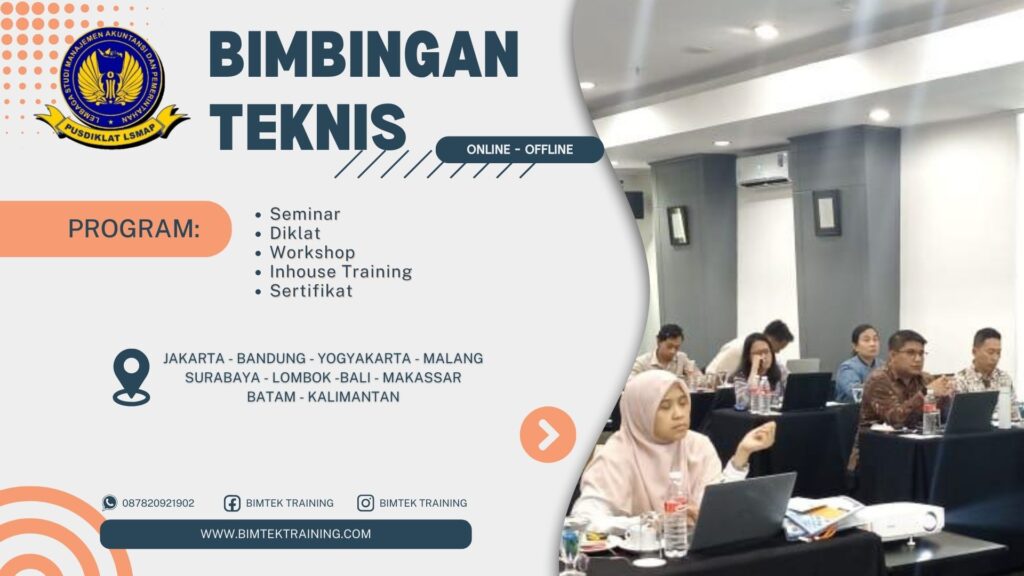 LEMBAGA STUDI MANAJEMEN AKUNTANSI DAN PEMERINTAHAN
PUSDIKLAT LSMAP

BIMBINGAN TEKNIS

ONLINE - OFFLINE

PROGRAM:

• Seminar
• Diklat
• Workshop
• Inhouse Training
• Sertifikat

JAKARTA - BANDUNG - YOGYAKARTA - MALANG
SURABAYA - LOMBOK -BALI - MAKASSAR
BATAM - KALIMANTAN

087820921902
BIMTEK TRAINING
BIMTEK TRAINING

WWW.BIMTEKTRAINING.COM